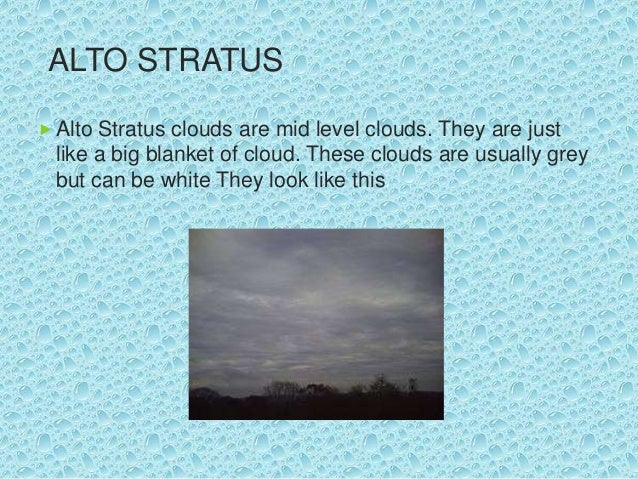 ALTO STRATUS

Alto Stratus clouds are mid level clouds. They are just like a big blanket of cloud. These clouds are usually grey but can be white They look like this